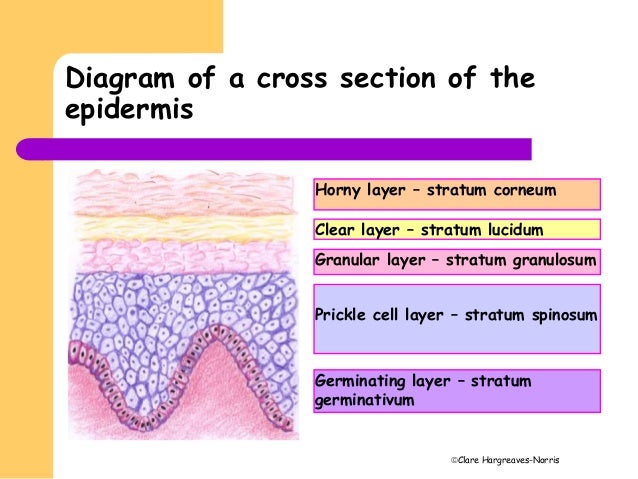 Diagram of a cross section of the epidermis

Horny layer – stratum corneum

Clear layer – stratum lucidum

Granular layer – stratum granulosum

Prickle cell layer – stratum spinosum

Germinating layer – stratum germinativum

©Clare Hargreaves-Norris